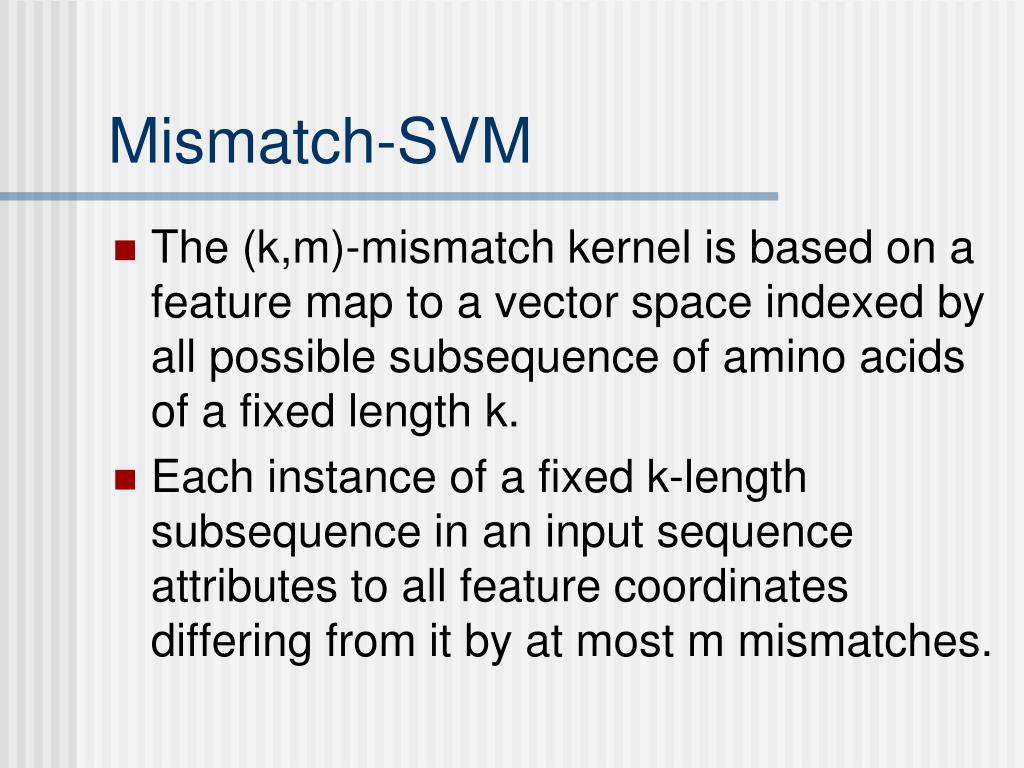 Mismatch-SVM

The (k,m)-mismatch kernel is based on a feature map to a vector space indexed by all possible subsequence of amino acids of a fixed length k.

Each instance of a fixed k-length subsequence in an input sequence attributes to all feature coordinates differing from it by at most m mismatches.